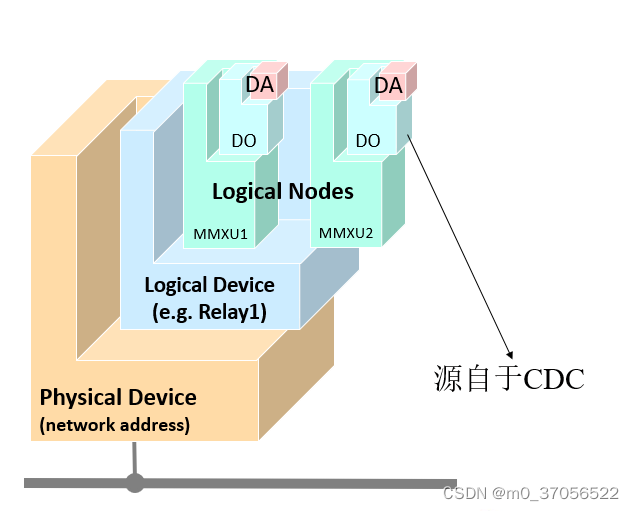 DA
DA
DO
DO
Logical Nodes
MMXU1
MMXU2
Logical Device
(e.g. Relay1)
源自于CDC
Physical Device
(network address)
CSDN @m0_37056522